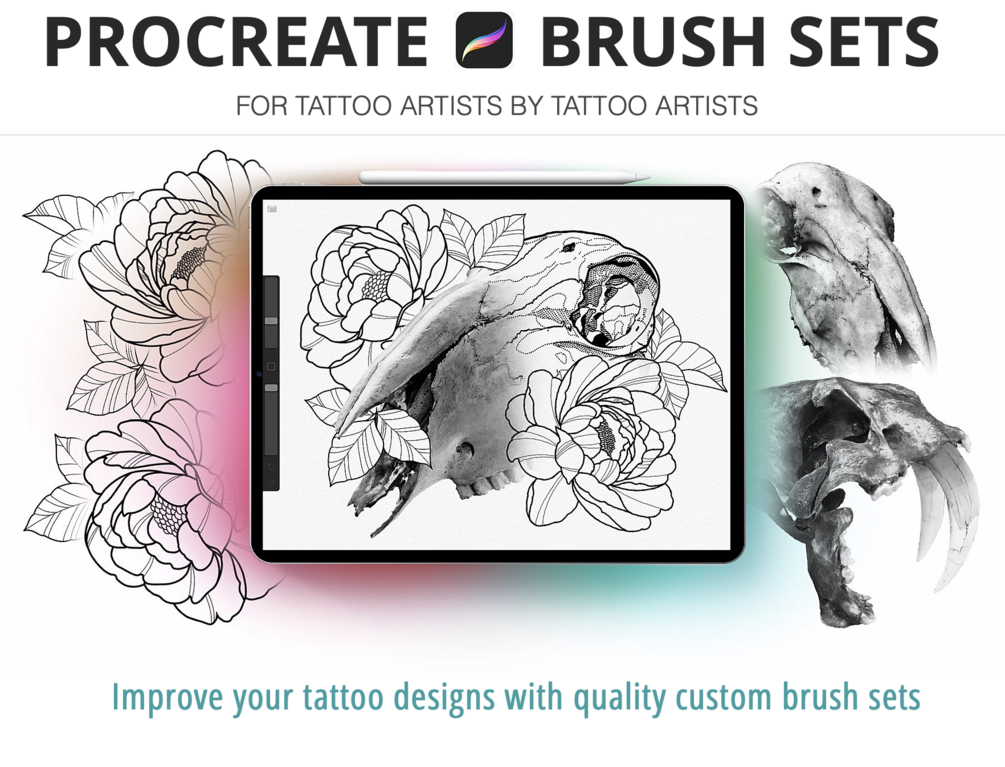 PROCREATE BRUSH SETS

FOR TATTOO ARTISTS BY TATTOO ARTISTS

Improve your tattoo designs with quality custom brush sets